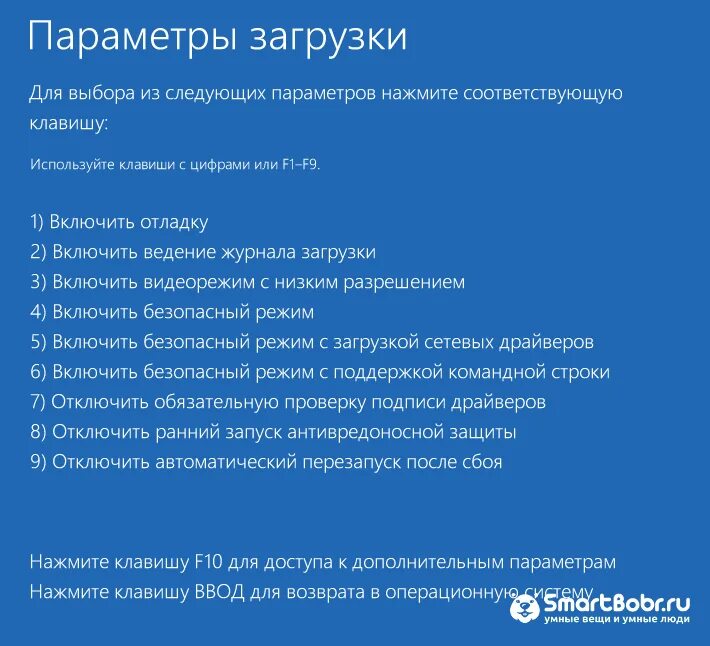 Параметры загрузки

Для выбора из следующих параметров нажмите соответствующую клавишу:

Используйте клавиши с цифрами или F1–F9.

1) Включить отладку
2) Включить ведение журнала загрузки
3) Включить видеорежим с низким разрешением
4) Включить безопасный режим
5) Включить безопасный режим с загрузкой сетевых драйверов
6) Включить безопасный режим с поддержкой командной строки
7) Отключить обязательную проверку подписи драйверов
8) Отключить ранний запуск антивредоносной защиты
9) Отключить автоматический перезапуск после сбоя

Нажмите клавишу F10 для доступа к дополнительным параметрам
Нажмите клавишу ВВОД для возврата в операционную систему

SmartBobr.ru
умные вещи и умные люди